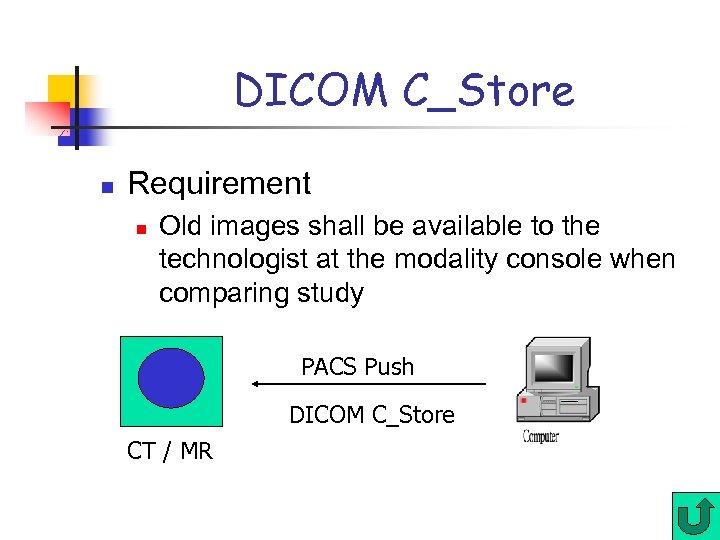 DICOM C_Store

Requirement

Old images shall be available to the technologist at the modality console when comparing study

PACS Push

DICOM C_Store

CT / MR

Computer